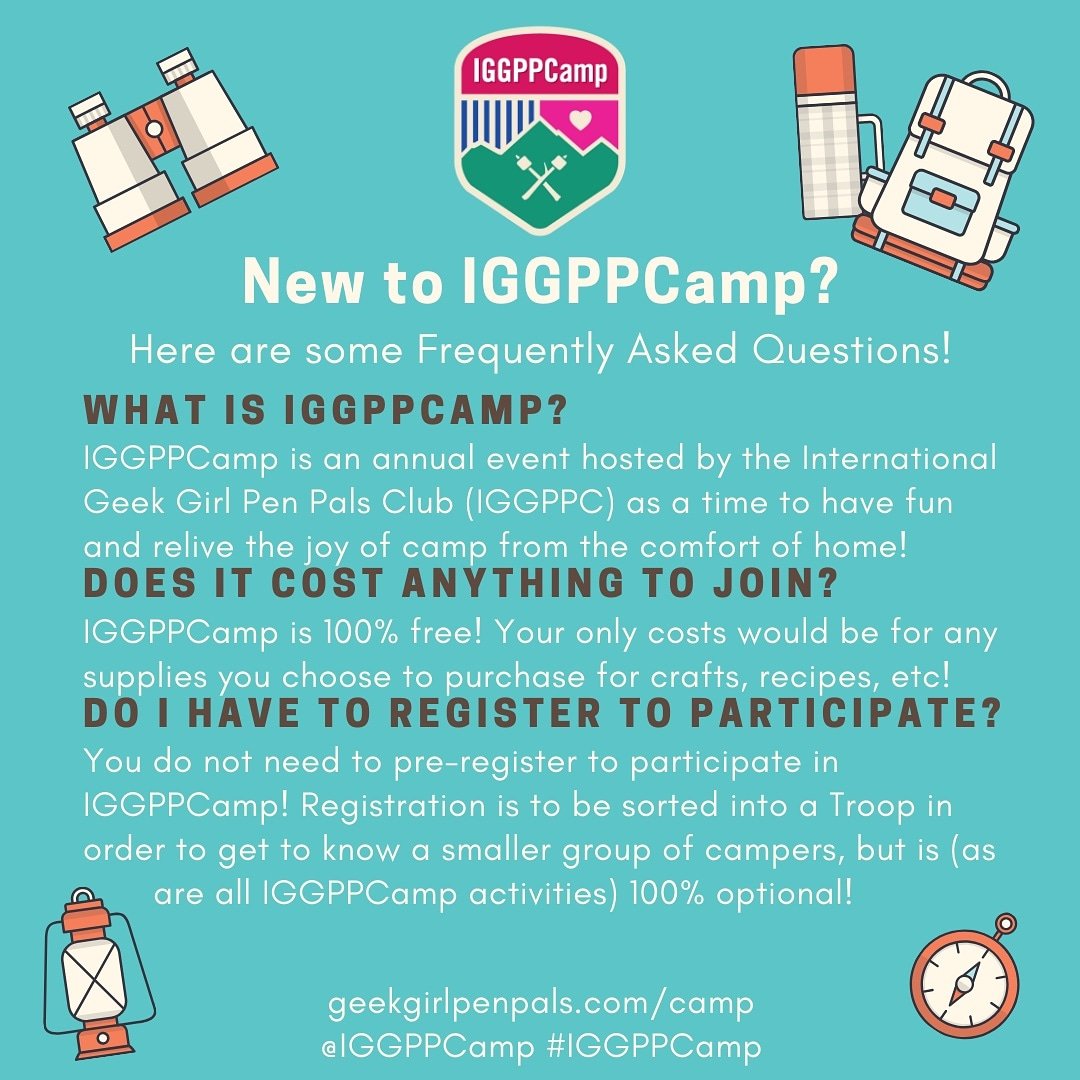 IGGPPCamp

New to IGGPPCamp?

Here are some Frequently Asked Questions!

WHAT IS IGGPPCAMP?

IGGPPCamp is an annual event hosted by the International Geek Girl Pen Pals Club (IGGPPC) as a time to have fun and relive the joy of camp from the comfort of home!

DOES IT COST ANYTHING TO JOIN?

IGGPPCamp is 100% free! Your only costs would be for any supplies you choose to purchase for crafts, recipes, etc!

DO I HAVE TO REGISTER TO PARTICIPATE?

You do not need to pre-register to participate in IGGPPCamp! Registration is to be sorted into a Troop in order to get to know a smaller group of campers, but is (as are all IGGPPCamp activities) 100% optional!

geekgirlpenpals.com/camp
@IGGPPCamp #IGGPPCamp